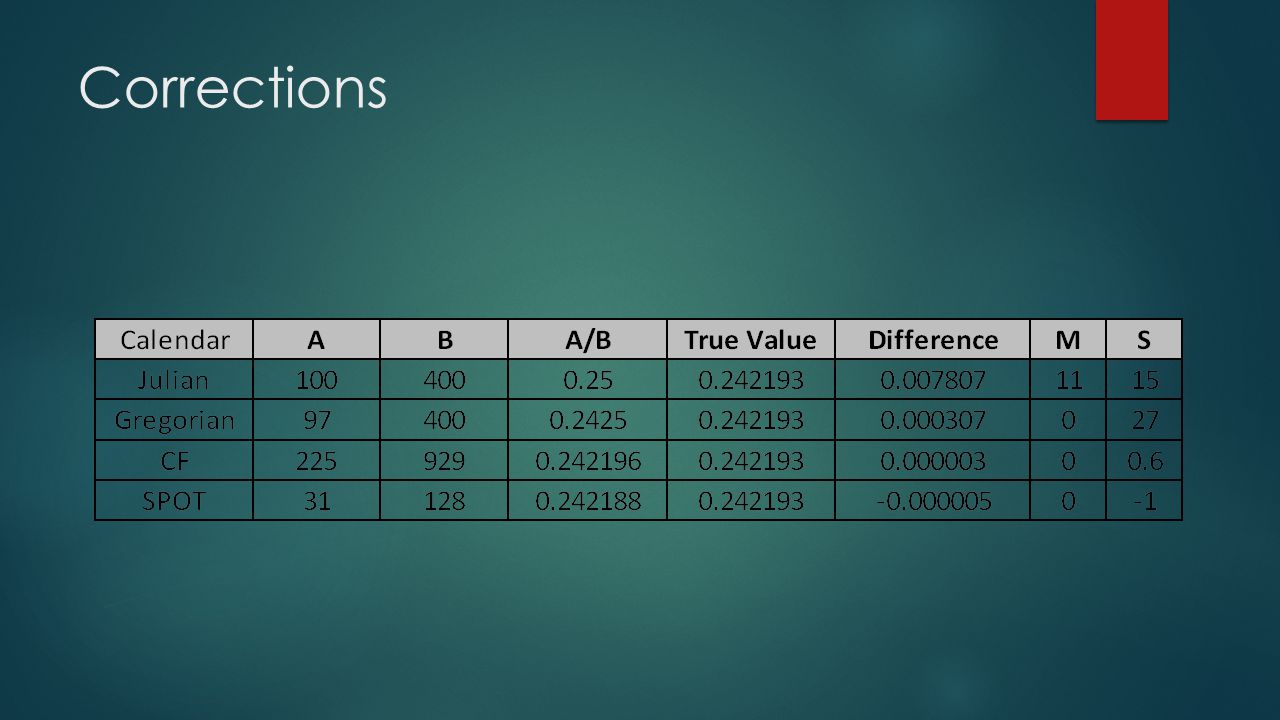 Corrections

| Calendar | A | B | A/B | True Value | Difference | M | S |
|---|---|---|---|---|---|---|---|
| Julian | 100 | 400 | 0.25 | 0.242193 | 0.007807 | 11 | 15 |
| Gregorian | 97 | 400 | 0.2425 | 0.242193 | 0.000307 | 0 | 27 |
| CF | 225 | 929 | 0.242196 | 0.242193 | 0.000003 | 0 | 0.6 |
| SPOT | 31 | 128 | 0.242188 | 0.242193 | -0.000005 | 0 | -1 |